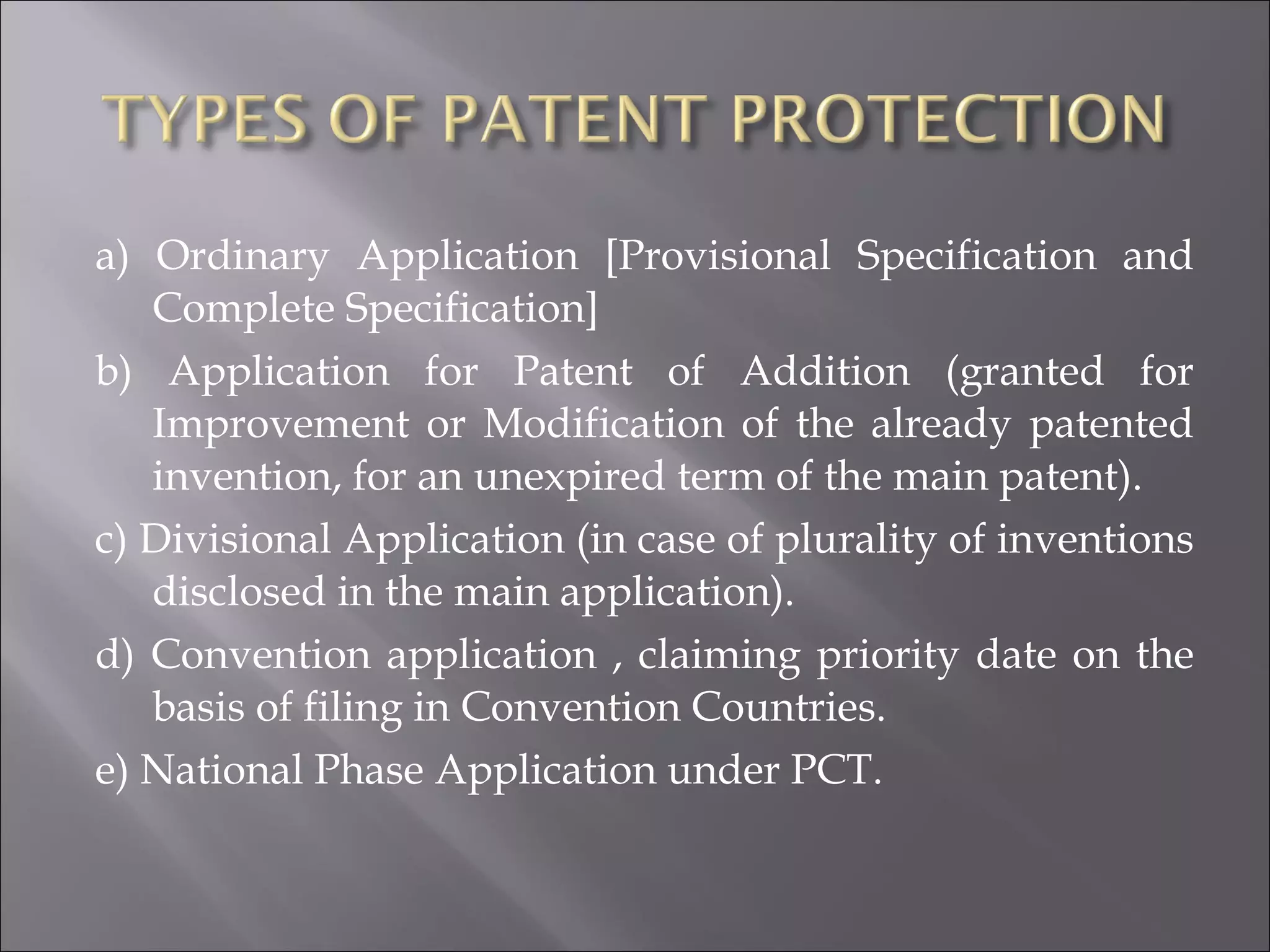 TYPES OF PATENT PROTECTION

a) Ordinary Application [Provisional Specification and Complete Specification]

b) Application for Patent of Addition (granted for Improvement or Modification of the already patented invention, for an unexpired term of the main patent).

c) Divisional Application (in case of plurality of inventions disclosed in the main application).

d) Convention application , claiming priority date on the basis of filing in Convention Countries.

e) National Phase Application under PCT.